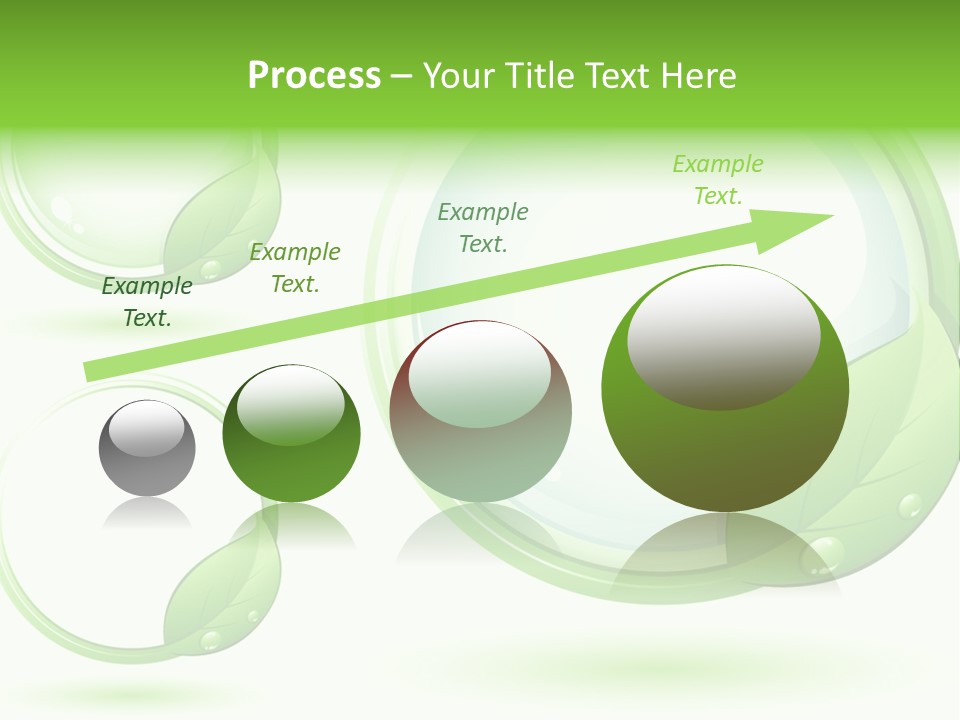 Process – Your Title Text Here

Example Text.

Example Text.

Example Text.

Example Text.